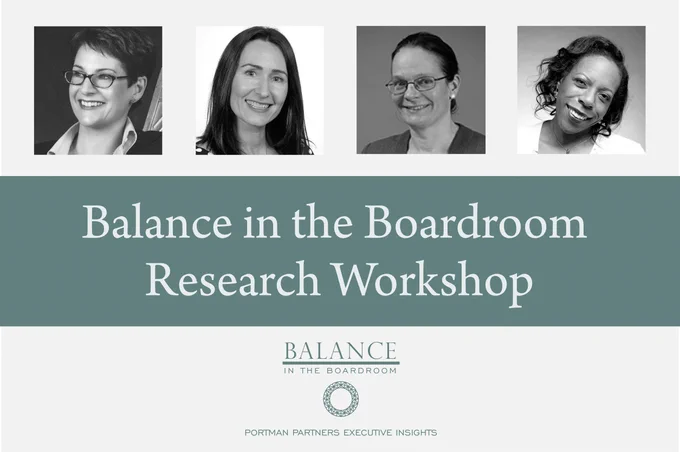 Balance in the Boardroom
Research Workshop

BALANCE
IN THE BOARDROOM

PORTMAN PARTNERS EXECUTIVE INSIGHTS